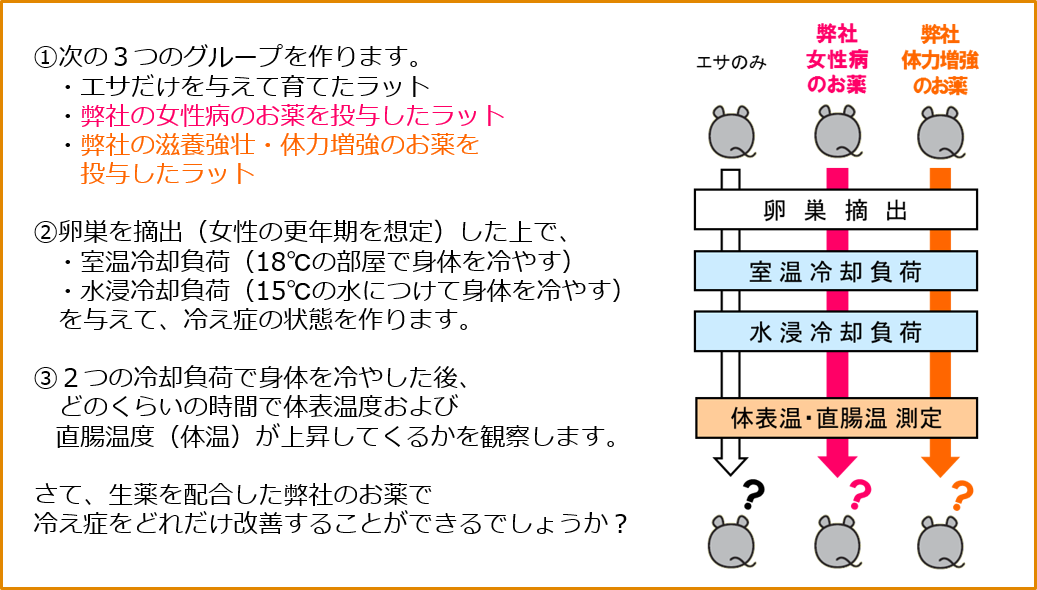 ①次の３つのグループを作ります。
・エサだけを与えて育てたラット
・弊社の女性病のお薬を投与したラット
・弊社の滋養強壮・体力増強のお薬を投与したラット

②卵巣を摘出（女性の更年期を想定）した上で、
・室温冷却負荷（18℃の部屋で身体を冷やす）
・水浸冷却負荷（15℃の水につけて身体を冷やす）
を与えて、冷え症の状態を作ります。

③２つの冷却負荷で身体を冷やした後、どのくらいの時間で体表温度および直腸温度（体温）が上昇してくるかを観察します。

さて、生薬を配合した弊社のお薬で冷え症をどれだけ改善することができるでしょうか？

エサのみ
弊社
女性病
のお薬
弊社
体力増強
のお薬
卵 巣 摘 出
室 温 冷 却 負 荷
水 浸 冷 却 負 荷
体表温・直腸温 測定
?
?
?